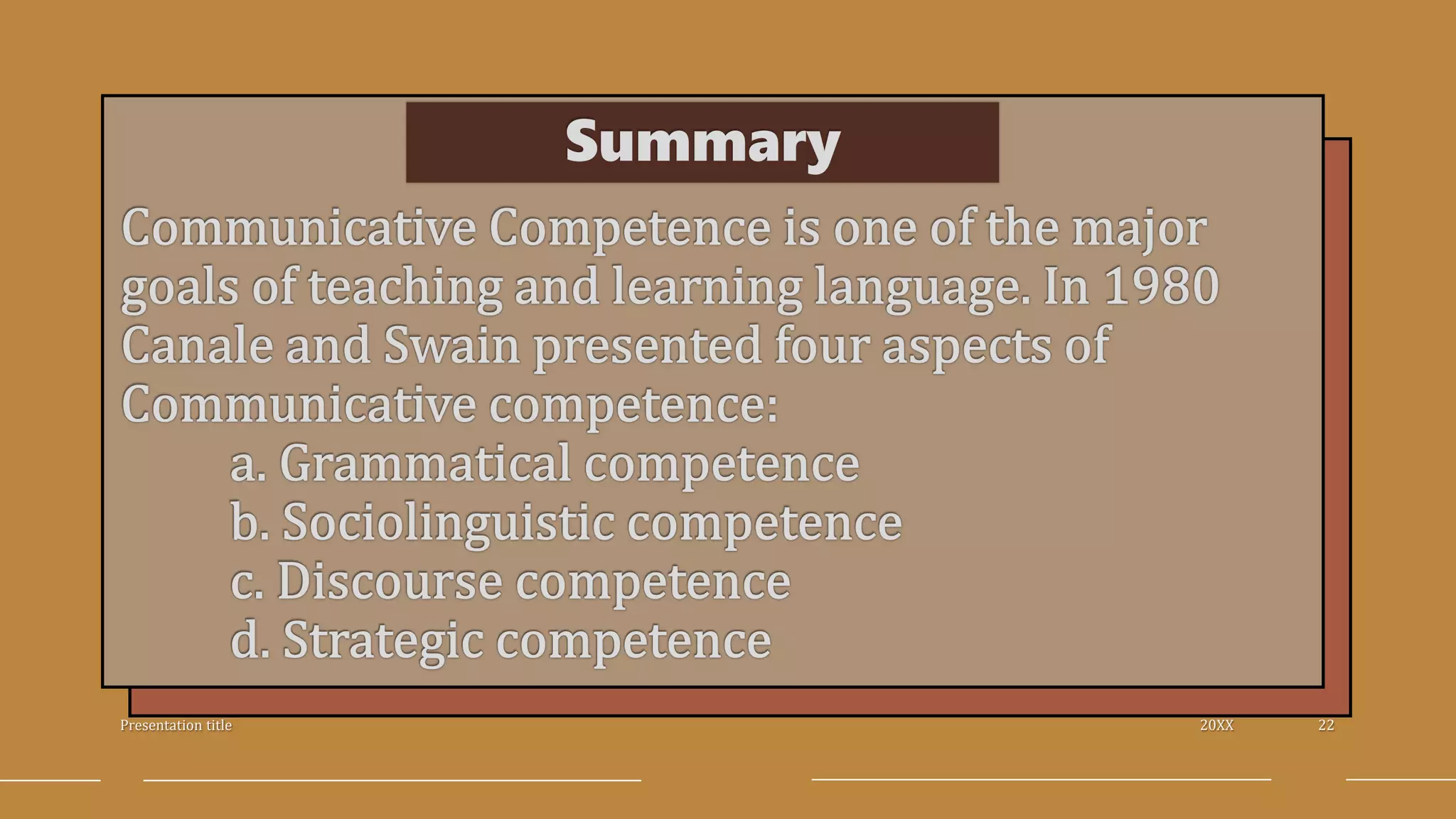 Summary

Communicative Competence is one of the major goals of teaching and learning language. In 1980 Canale and Swain presented four aspects of Communicative competence:

a. Grammatical competence
b. Sociolinguistic competence
c. Discourse competence
d. Strategic competence

Presentation title

20XX

22